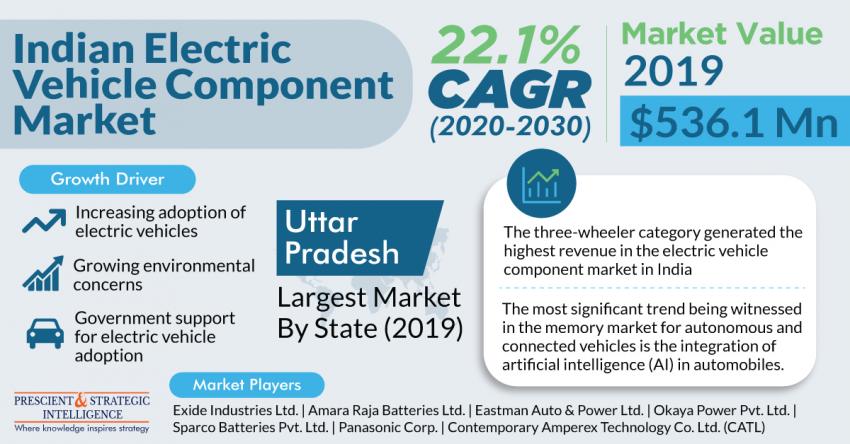 Indian Electric Vehicle Component Market

22.1% CAGR (2020-2030)

Market Value 2019

$536.1 Mn

Growth Driver

Increasing adoption of electric vehicles

Growing environmental concerns

Government support for electric vehicle adoption

Uttar Pradesh

Largest Market By State (2019)

The three-wheeler category generated the highest revenue in the electric vehicle component market in India

The most significant trend being witnessed in the memory market for autonomous and connected vehicles is the integration of artificial intelligence (AI) in automobiles.

PRESCIENT & STRATEGIC INTELLIGENCE
Where knowledge inspires strategy

Market Players

Exide Industries Ltd. | Amara Raja Batteries Ltd. | Eastman Auto & Power Ltd. | Okaya Power Pvt. Ltd. | Sparco Batteries Pvt. Ltd. | Panasonic Corp. | Contemporary Amperex Technology Co. Ltd. (CATL)